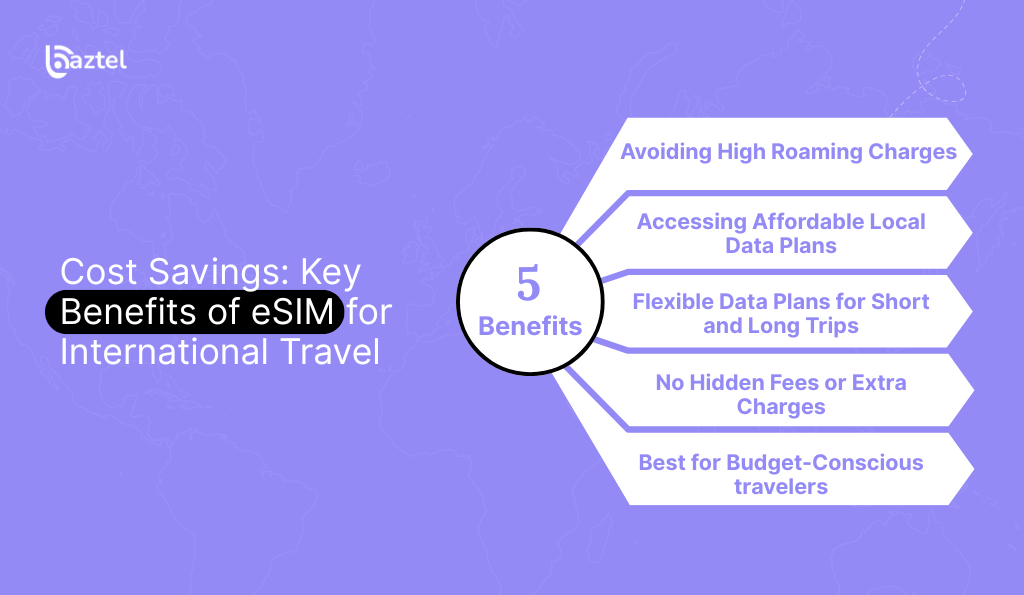 baztel

Cost Savings: Key Benefits of eSIM for International Travel

5 Benefits

Avoiding High Roaming Charges

Accessing Affordable Local Data Plans

Flexible Data Plans for Short and Long Trips

No Hidden Fees or Extra Charges

Best for Budget-Conscious travelers